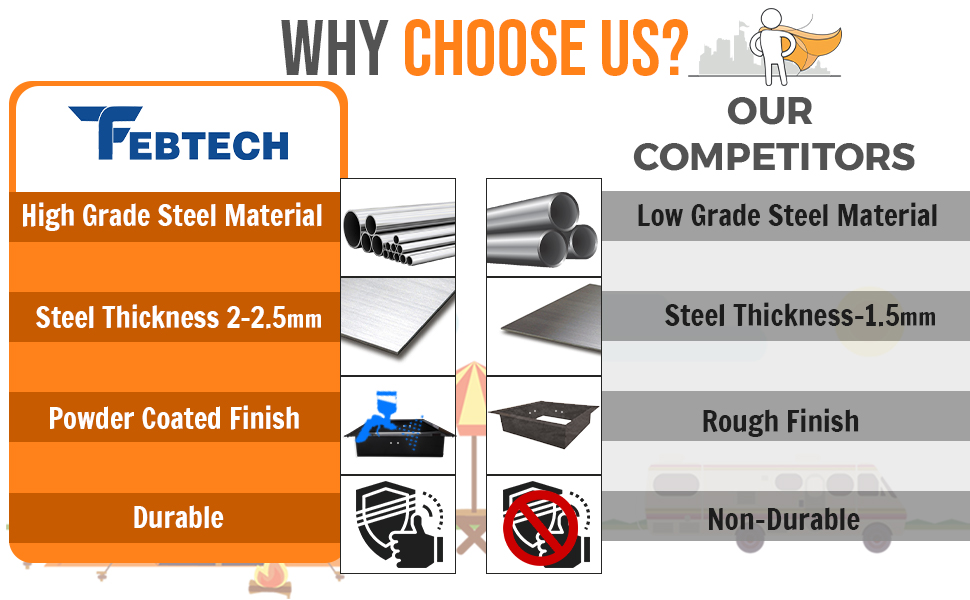 WHY CHOOSE US?

FEBTECH

High Grade Steel Material

Steel Thickness 2-2.5mm

Powder Coated Finish

Durable

OUR COMPETITORS

Low Grade Steel Material

Steel Thickness-1.5mm

Rough Finish

Non-Durable